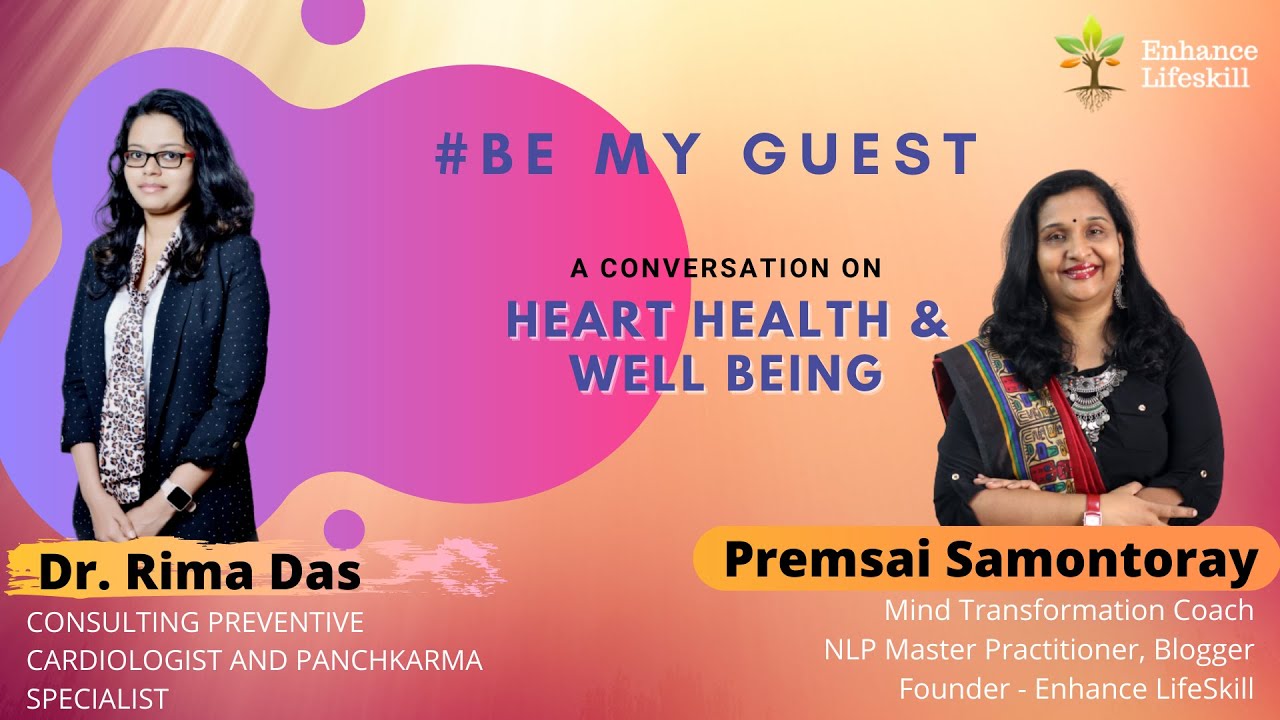 Enhance Lifeskill

#BE MY GUEST

A CONVERSATION ON
HEART HEALTH & WELL BEING

Dr. Rima Das
CONSULTING PREVENTIVE CARDIOLOGIST AND PANCHKARMA SPECIALIST

Premsai Samontoray
Mind Transformation Coach
NLP Master Practitioner, Blogger
Founder - Enhance LifeSkill